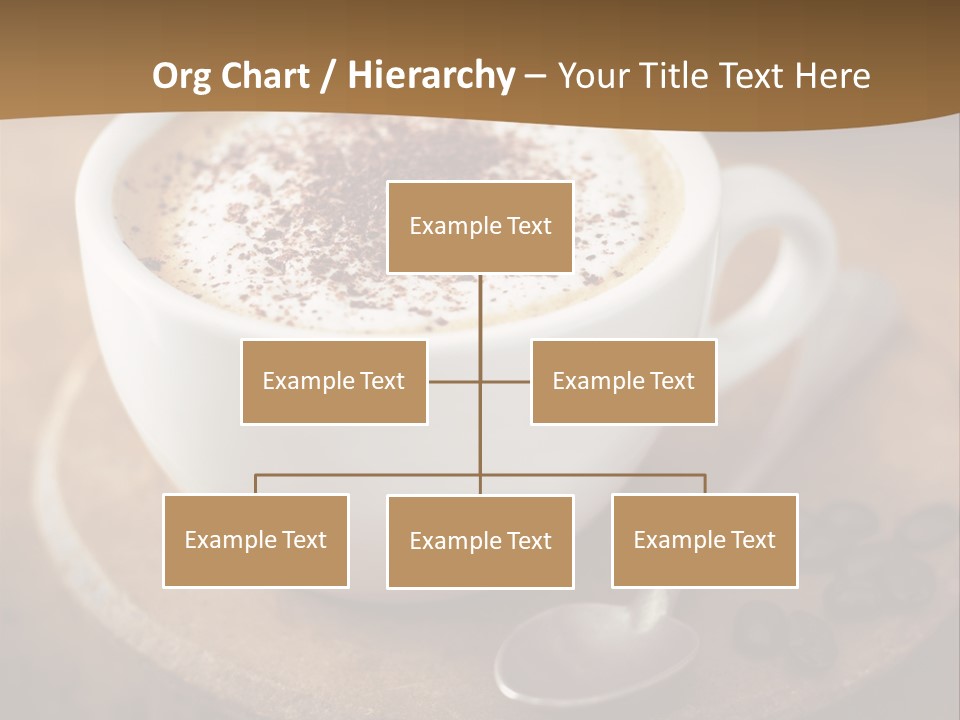 Org Chart / Hierarchy – Your Title Text Here

Example Text

Example Text

Example Text

Example Text

Example Text

Example Text